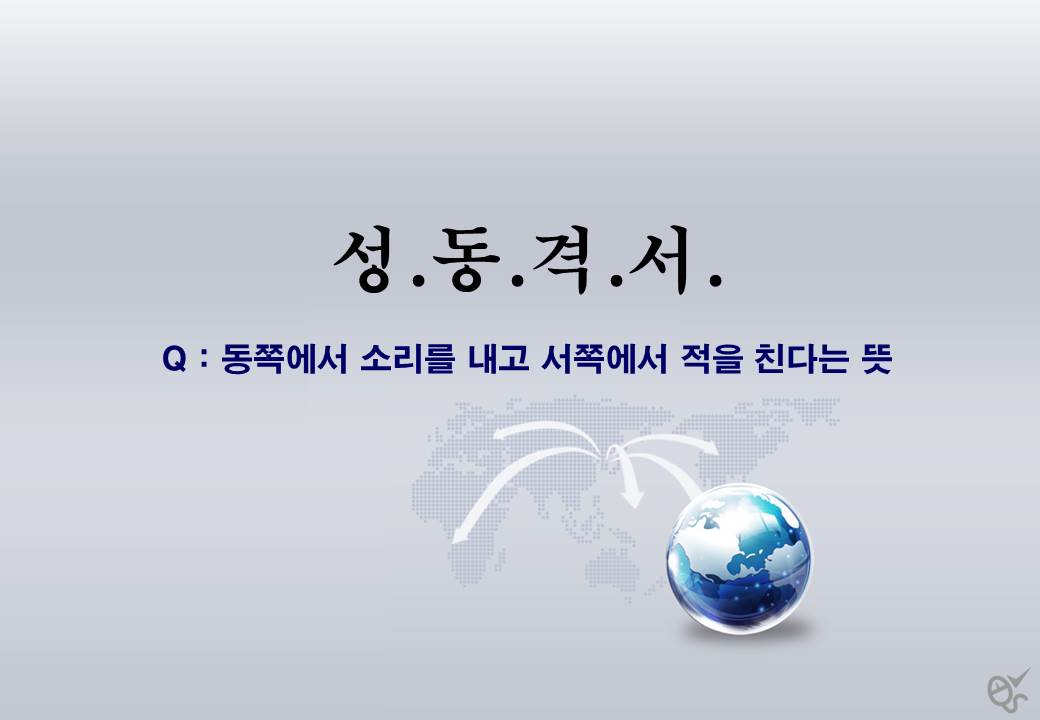 성.동.격.서.

Q : 동쪽에서 소리를 내고 서쪽에서 적을 친다는 뜻